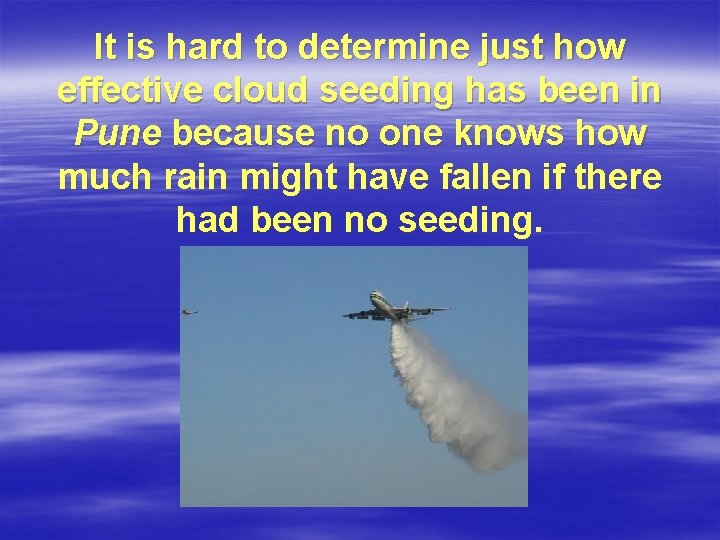 It is hard to determine just how effective cloud seeding has been in Pune because no one knows how much rain might have fallen if there had been no seeding.